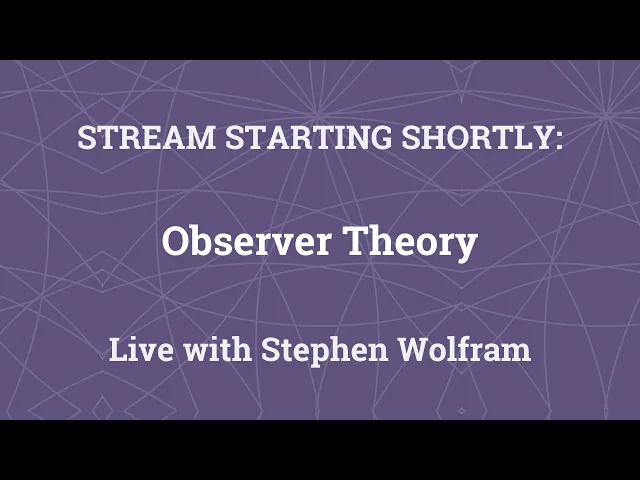 STREAM STARTING SHORTLY:

Observer Theory

Live with Stephen Wolfram